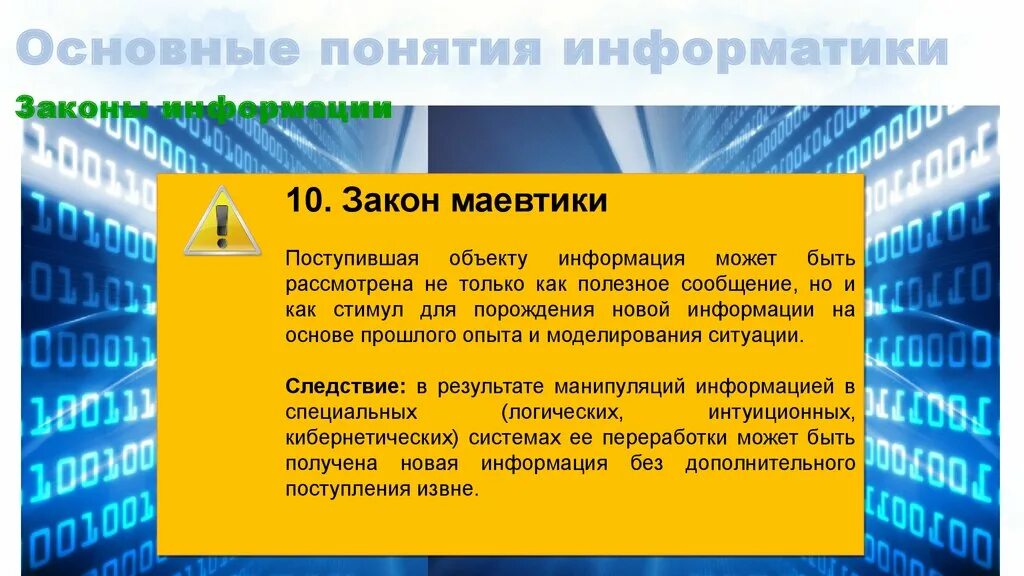 Основные понятия информатики

Законы информации

10. Закон маевтики

Поступившая объекту информация может быть рассмотрена не только как полезное сообщение, но и как стимул для порождения новой информации на основе прошлого опыта и моделирования ситуации.

Следствие: в результате манипуляций информацией в специальных (логических, интуиционных, кибернетических) системах ее переработки может быть получена новая информация без дополнительного поступления извне.